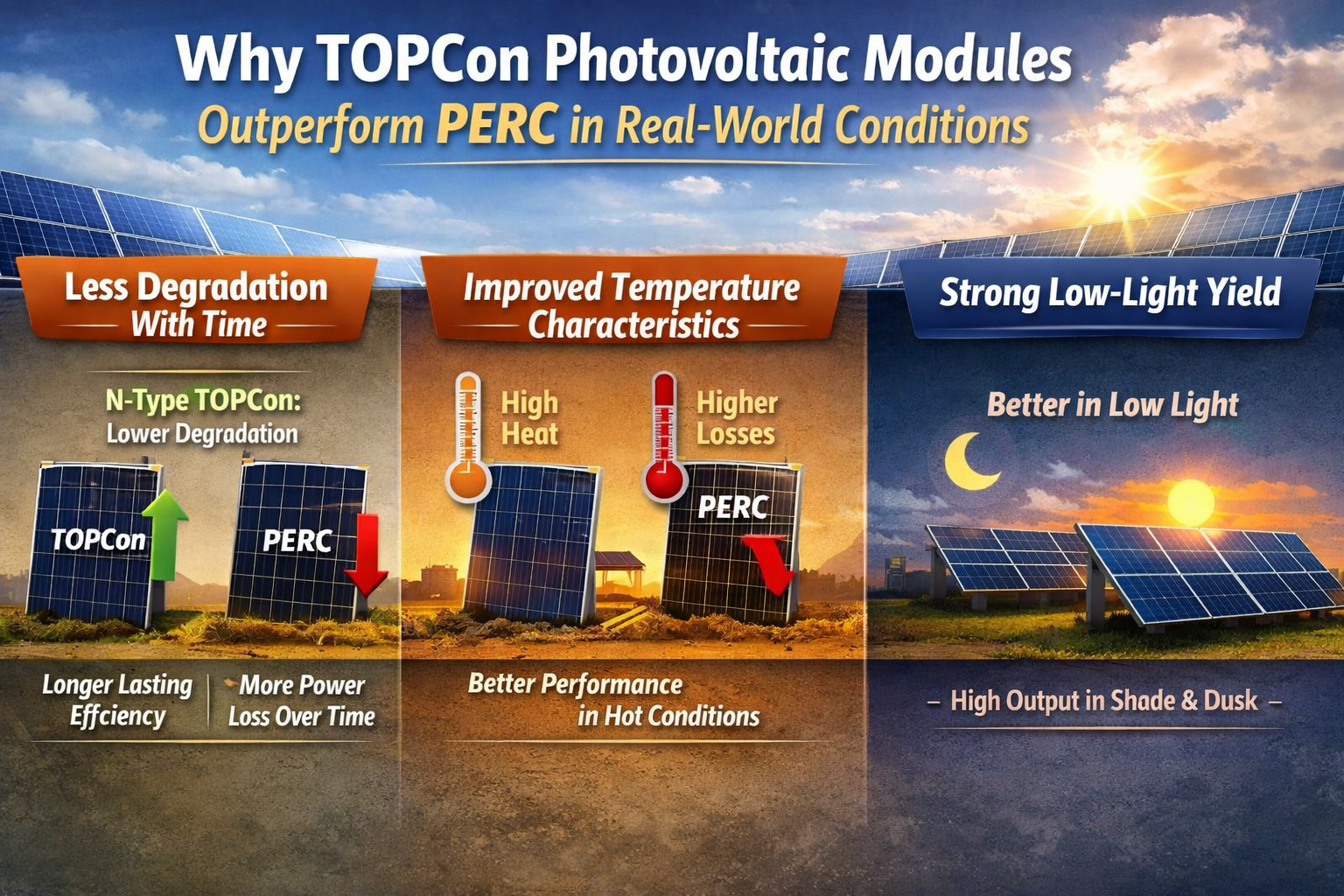 Why TOPCon Photovoltaic Modules
Outperform PERC in Real-World Conditions

Less Degradation With Time

N-Type TOPCon: Lower Degradation

TOPCon

PERC

Longer Lasting Effciency

More Power Loss Over Time

Improved Temperature Characteristics

High Heat

Higher Losses

PERC

Better Performance in Hot Conditions

Strong Low-Light Yield

Better in Low Light

– High Output in Shade & Dusk –